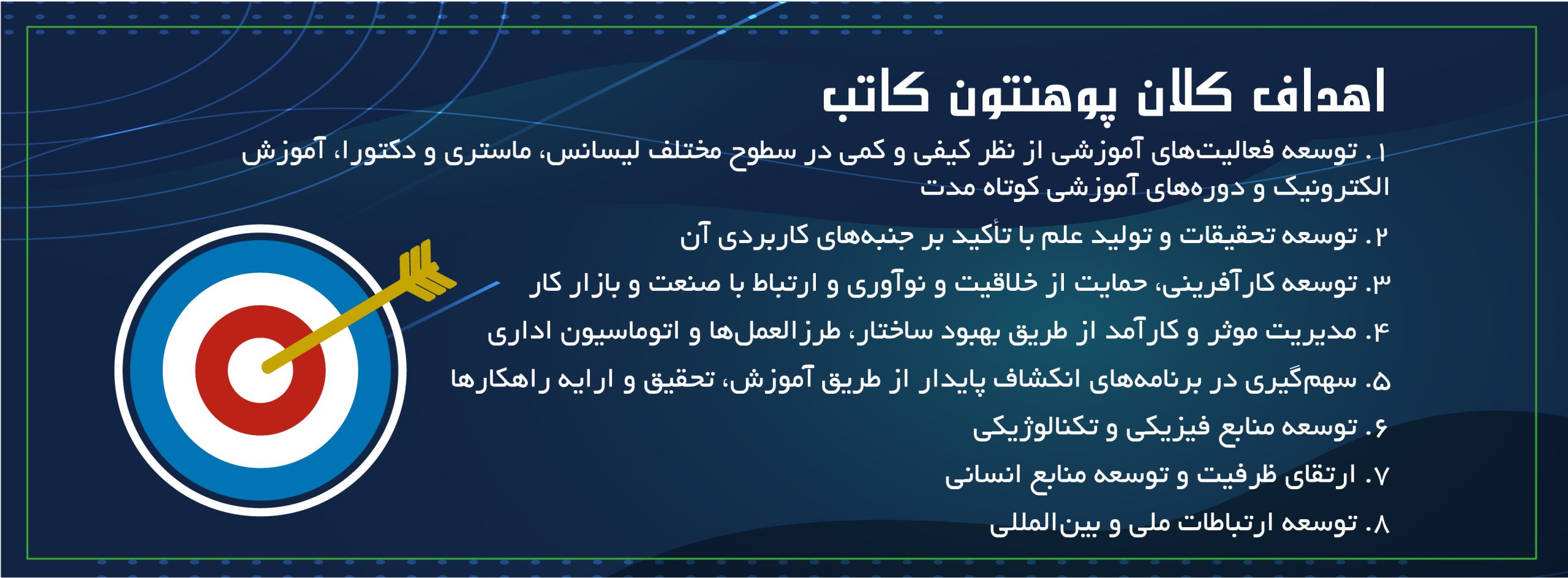 اهداف کلان پوهنتون کاتب

۱. توسعه فعالیت‌های آموزشی از نظر کیفی و کمی در سطوح مختلف لیسانس، ماستری و دکتورا، آموزش الکترونیک و دوره‌های آموزشی کوتاه مدت

۲. توسعه تحقیقات و تولید علم با تأکید بر جنبه‌های کاربردی آن

۳. توسعه کارآفرینی، حمایت از خلاقیت و نوآوری و ارتباط با صنعت و بازار کار

۴. مدیریت موثر و کارآمد از طریق بهبود ساختار، طرزالعمل‌ها و اتوماسیون اداری

۵. سهم‌گیری در برنامه‌های انکشاف پایدار از طریق آموزش، تحقیق و ارایه راهکارها

۶. توسعه منابع فیزیکی و تکنالوژیکی

۷. ارتقای ظرفیت و توسعه منابع انسانی

۸. توسعه ارتباطات ملی و بین‌المللی